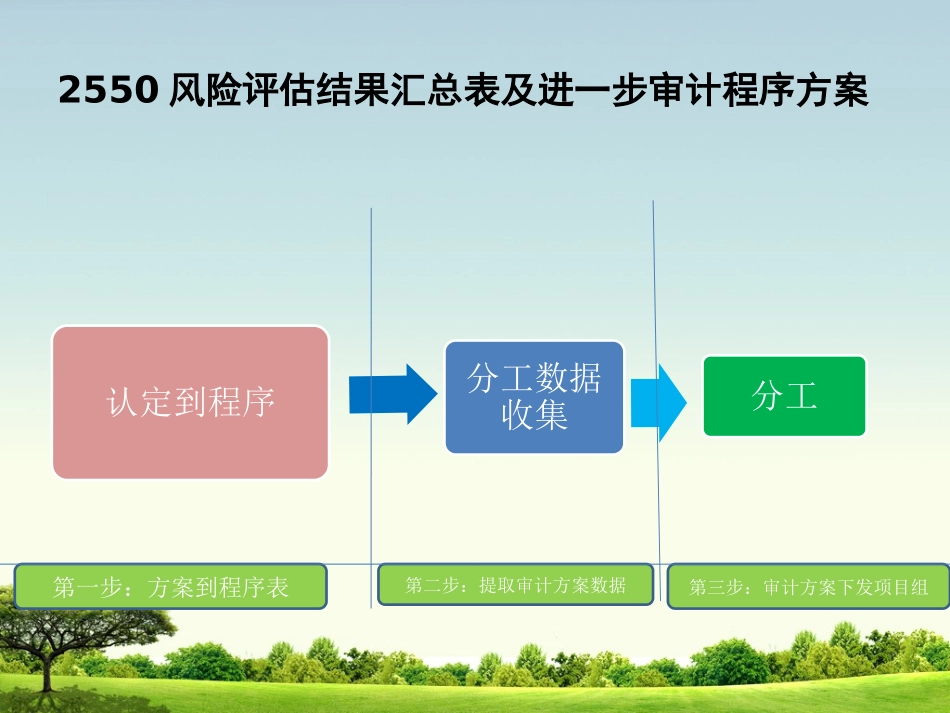 2550 风险评估结果汇总表及进一步审计程序方案

认定到程序

分工数据收集

分工

第一步：方案到程序表

第二步：提取审计方案数据

第三步：审计方案下发项目组